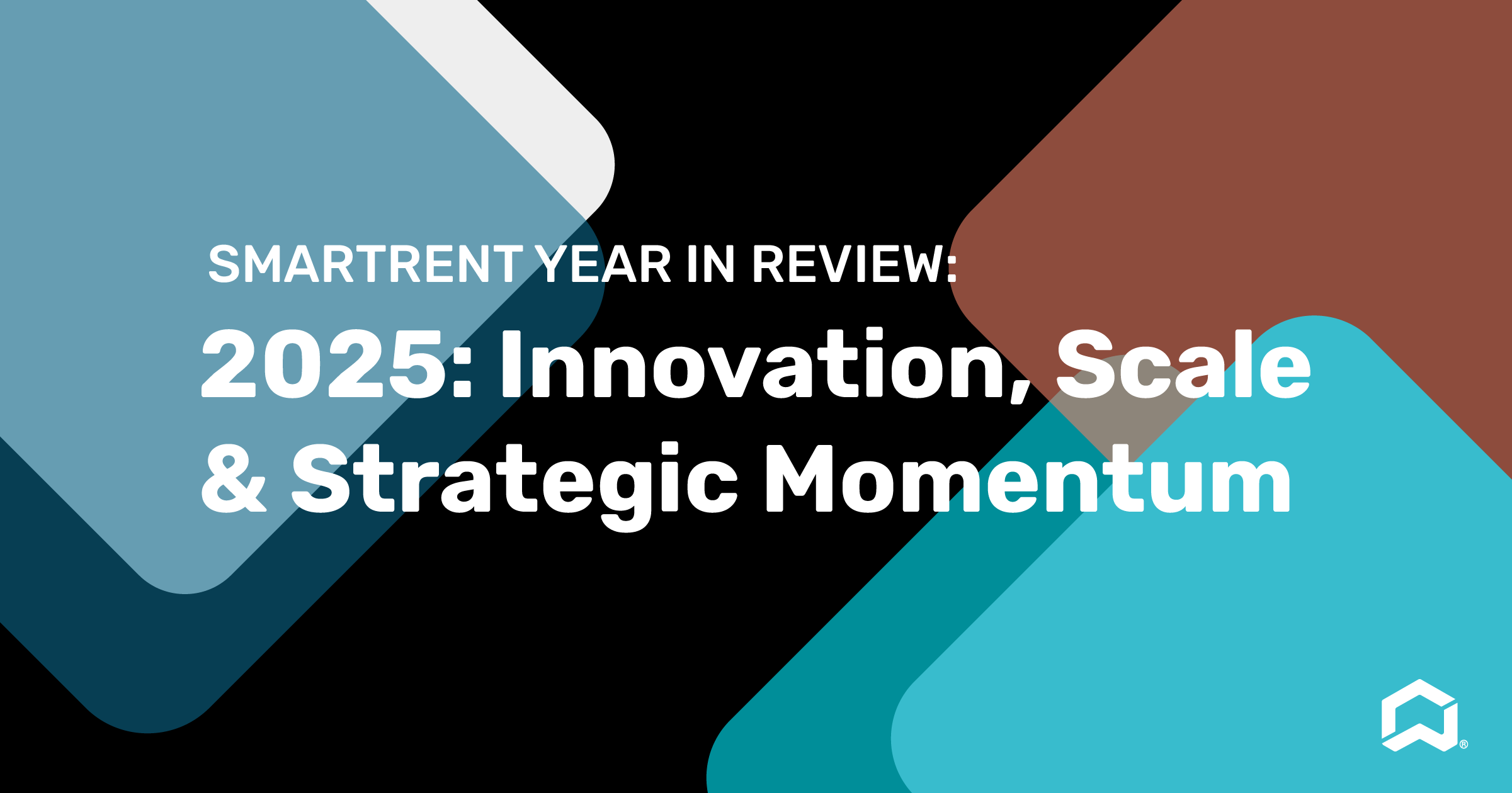 SMARTRENT YEAR IN REVIEW:

2025: Innovation, Scale & Strategic Momentum

®